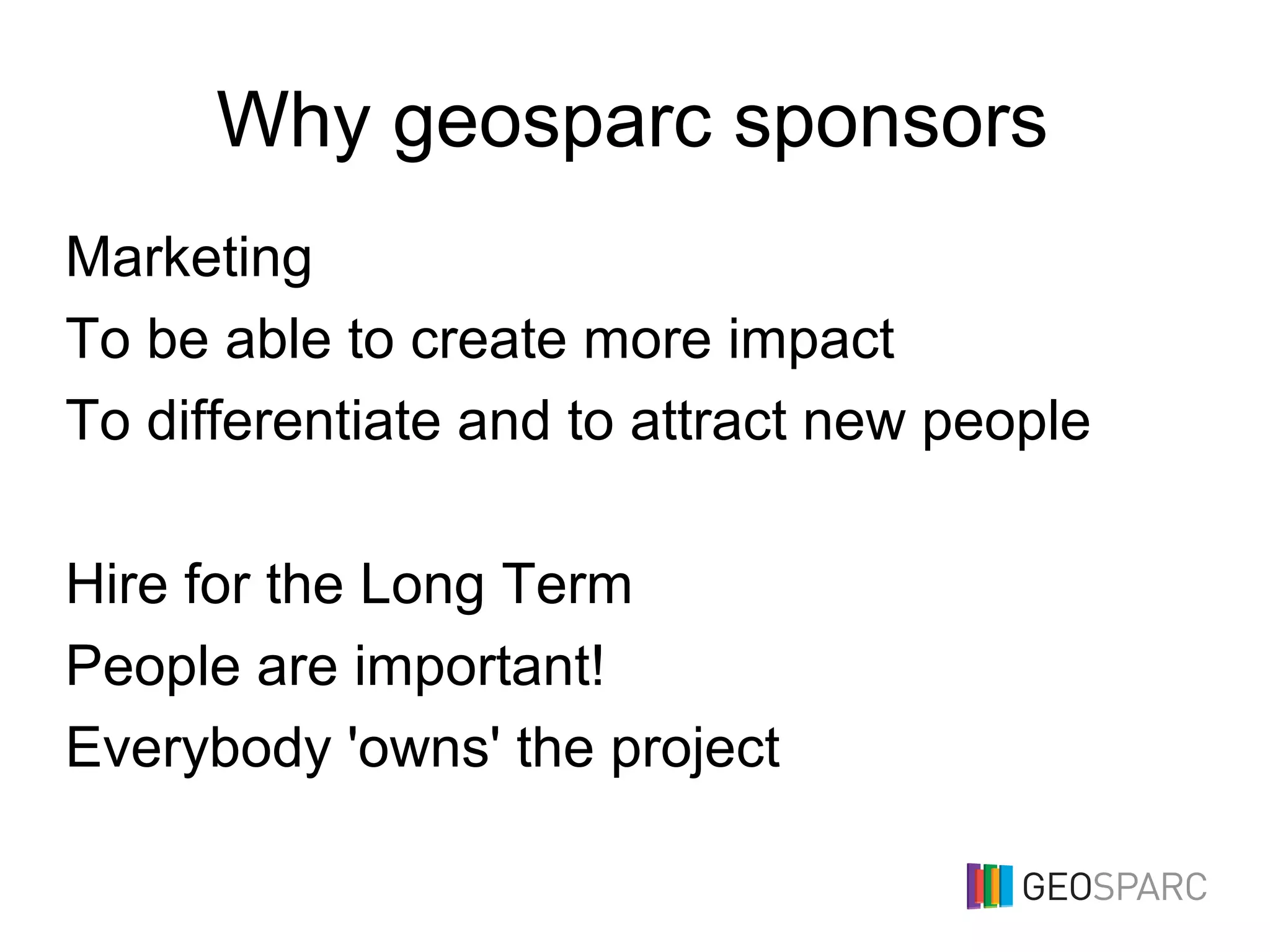 Why geosparc sponsors

Marketing

To be able to create more impact

To differentiate and to attract new people

Hire for the Long Term

People are important!

Everybody 'owns' the project

GEOSPARC